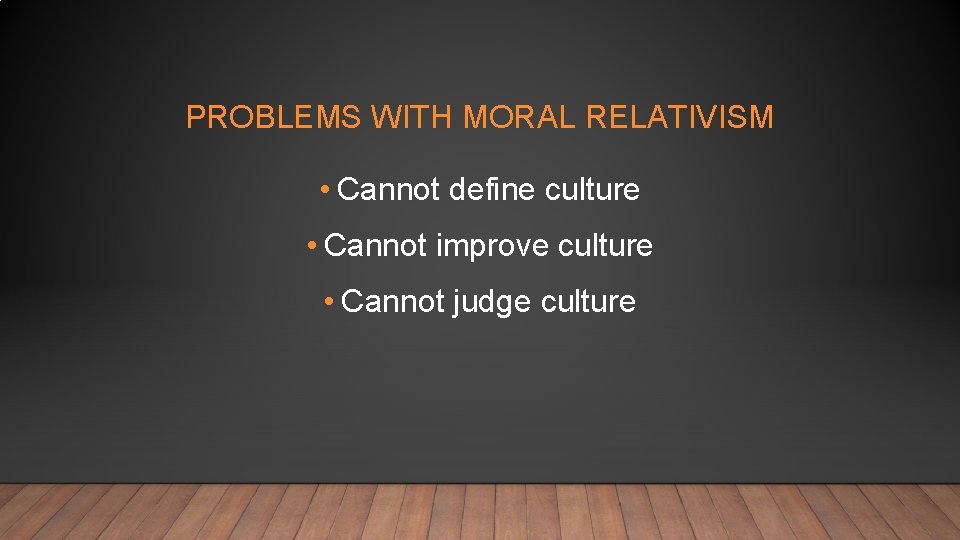 PROBLEMS WITH MORAL RELATIVISM

• Cannot define culture

• Cannot improve culture

• Cannot judge culture